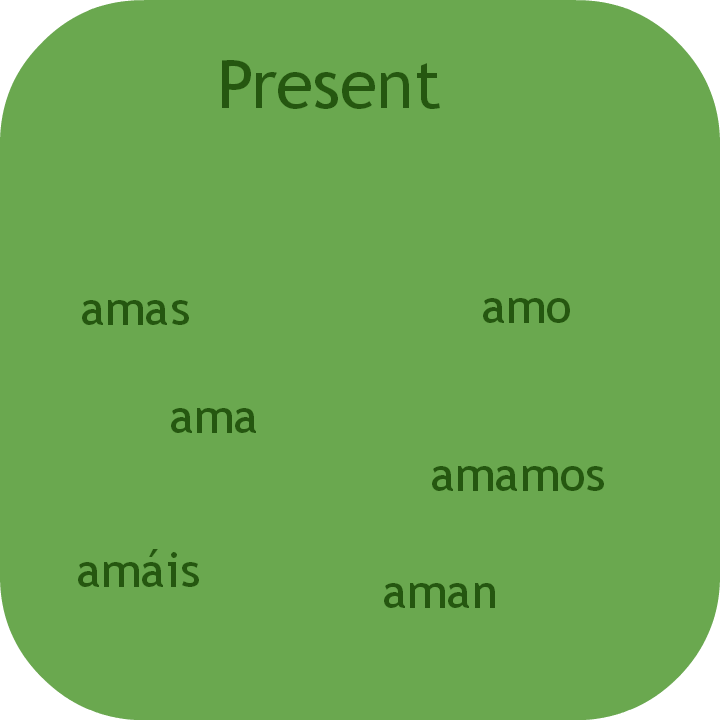 Present

amas

amo

ama

amamos

amáis

aman